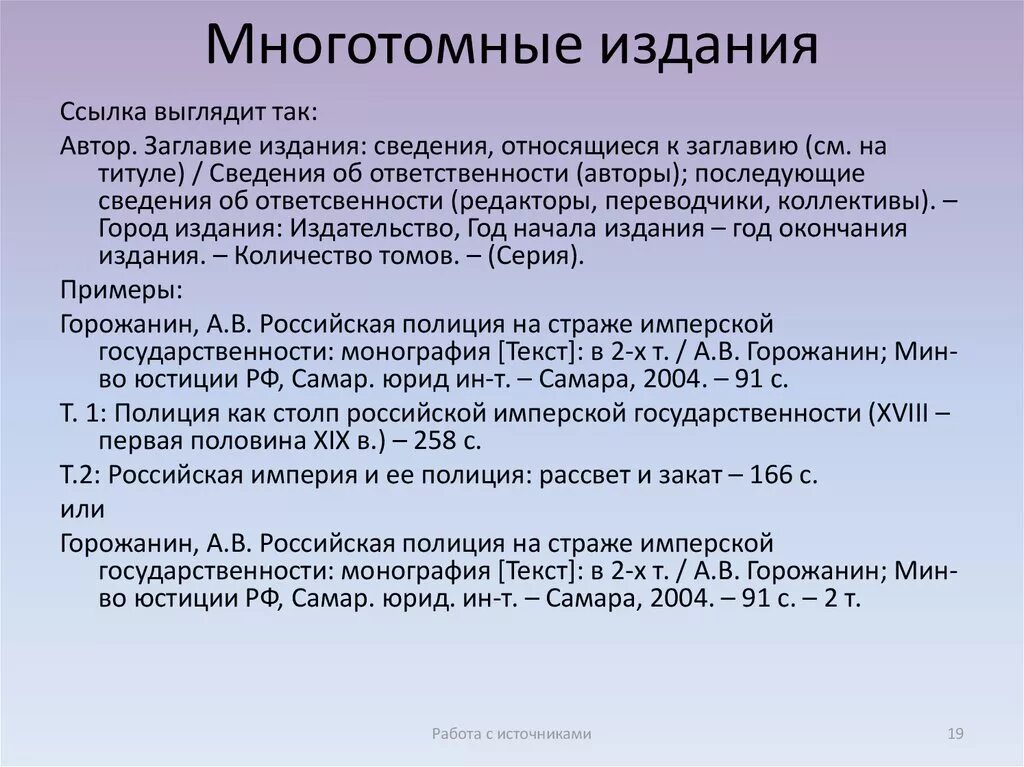 Многотомные издания

Ссылка выглядит так:

Автор. Заглавие издания: сведения, относящиеся к заглавию (см. на титуле) / Сведения об ответственности (авторы); последующие сведения об ответсвенности (редакторы, переводчики, коллективы). – Город издания: Издательство, Год начала издания – год окончания издания. – Количество томов. – (Серия).

Примеры:

Горожанин, А.В. Российская полиция на страже имперской государственности: монография [Текст]: в 2-х т. / А.В. Горожанин; Мин-во юстиции РФ, Самар. юрид ин-т. – Самара, 2004. – 91 с.

Т. 1: Полиция как столп российской имперской государственности (XVIII – первая половина XIX в.) – 258 с.

Т.2: Российская империя и ее полиция: рассвет и закат – 166 с.

или

Горожанин, А.В. Российская полиция на страже имперской государственности: монография [Текст]: в 2-х т. / А.В. Горожанин; Мин-во юстиции РФ, Самар. юрид. ин-т. – Самара, 2004. – 91 с. – 2 т.

Работа с источниками

19